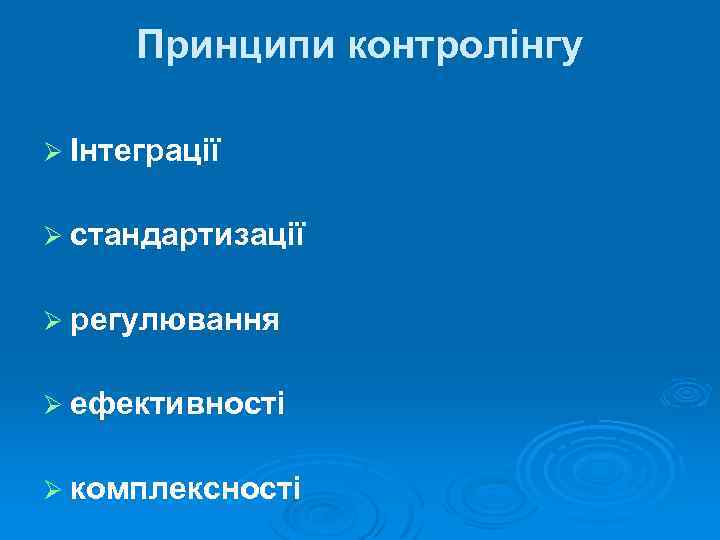 Принципи контролінгу

➢ Інтеграції

➢ стандартизації

➢ регулювання

➢ ефективності

➢ комплексності